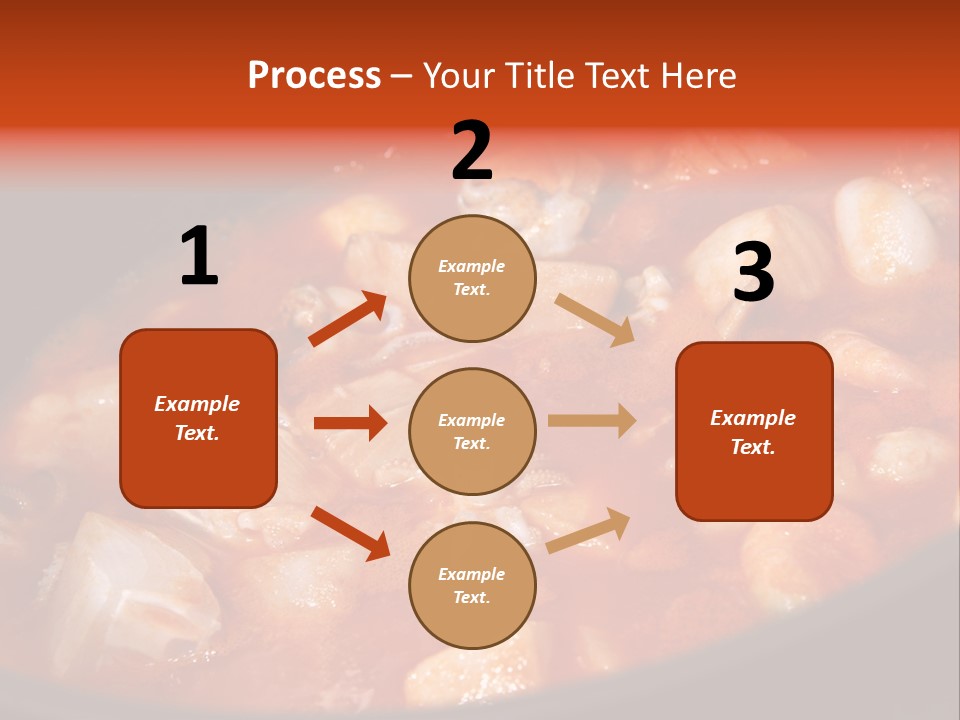 Process – Your Title Text Here

1

Example Text.

2

Example Text.

Example Text.

Example Text.

3

Example Text.